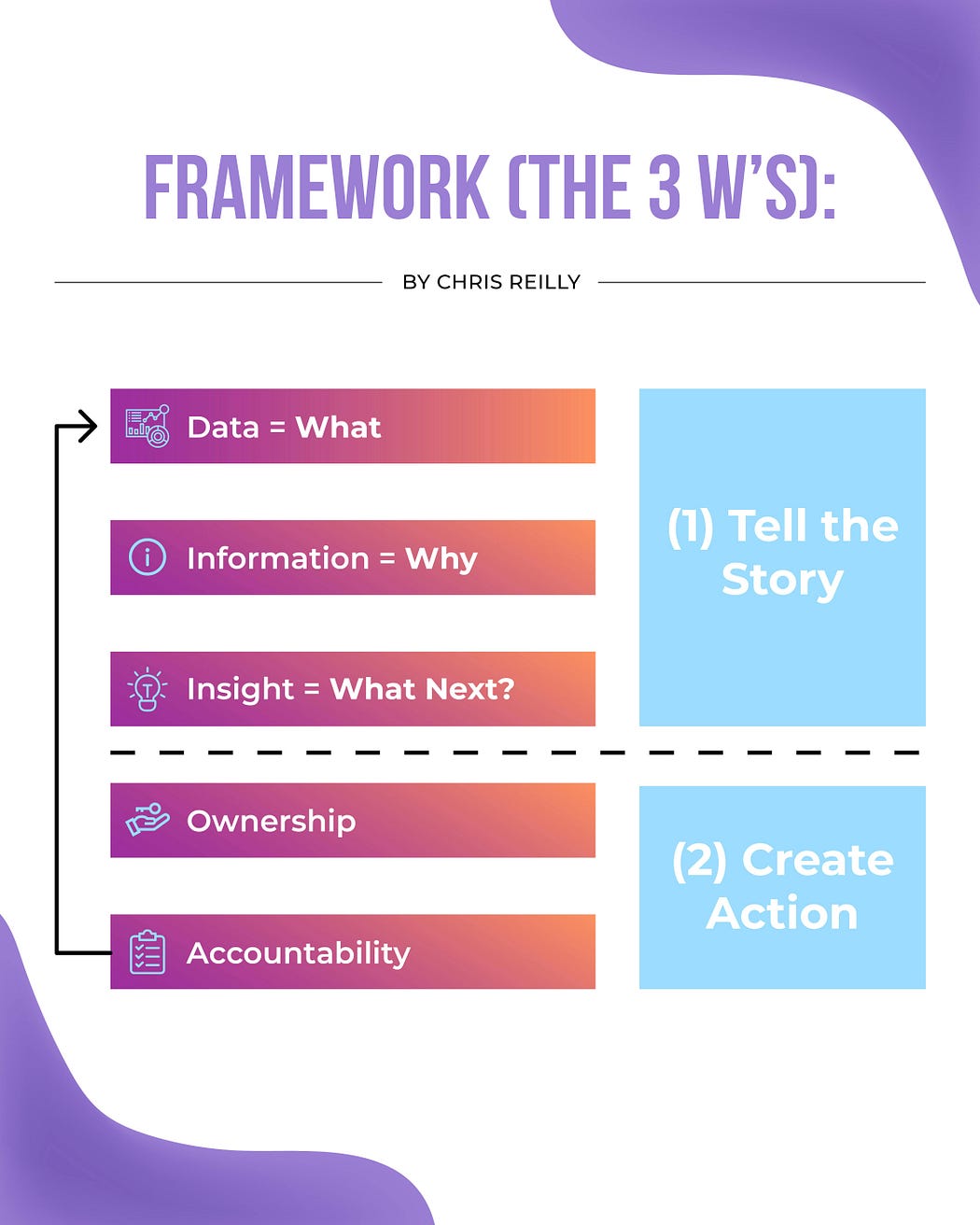 FRAMEWORK (THE 3 W'S):

BY CHRIS REILLY

Data = What

Information = Why

Insight = What Next?

(1) Tell the Story

Ownership

Accountability

(2) Create Action